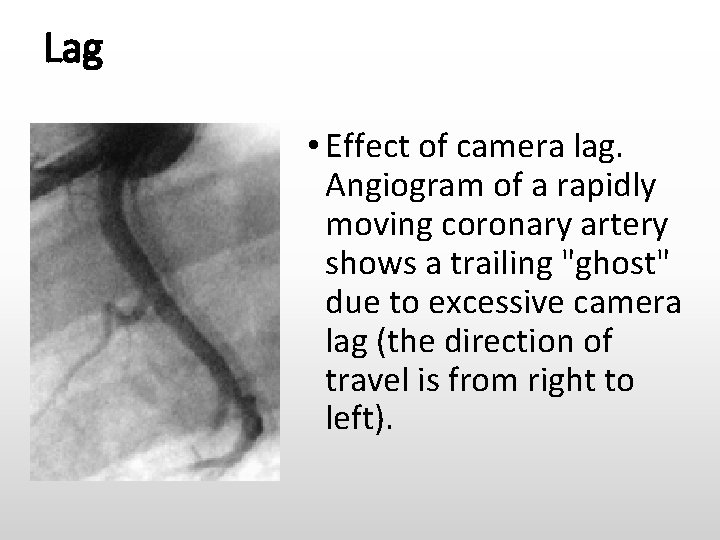 Lag

• Effect of camera lag. Angiogram of a rapidly moving coronary artery shows a trailing "ghost" due to excessive camera lag (the direction of travel is from right to left).